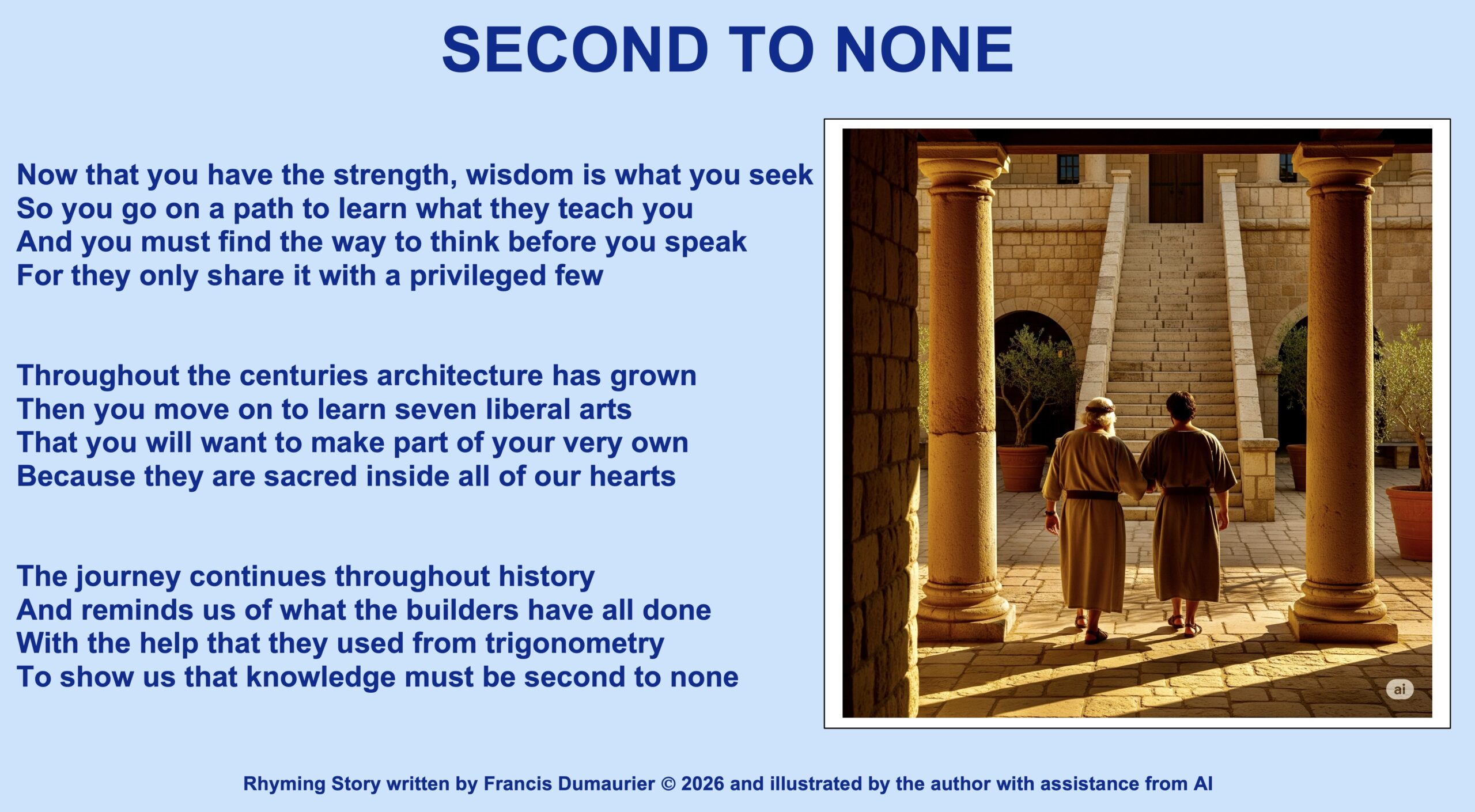 SECOND TO NONE

Now that you have the strength, wisdom is what you seek
So you go on a path to learn what they teach you
And you must find the way to think before you speak
For they only share it with a privileged few

Throughout the centuries architecture has grown
Then you move on to learn seven liberal arts
That you will want to make part of your very own
Because they are sacred inside all of our hearts

The journey continues throughout history
And reminds us of what the builders have all done
With the help that they used from trigonometry
To show us that knowledge must be second to none

ai

Rhyming Story written by Francis Dumaurier © 2026 and illustrated by the author with assistance from AI